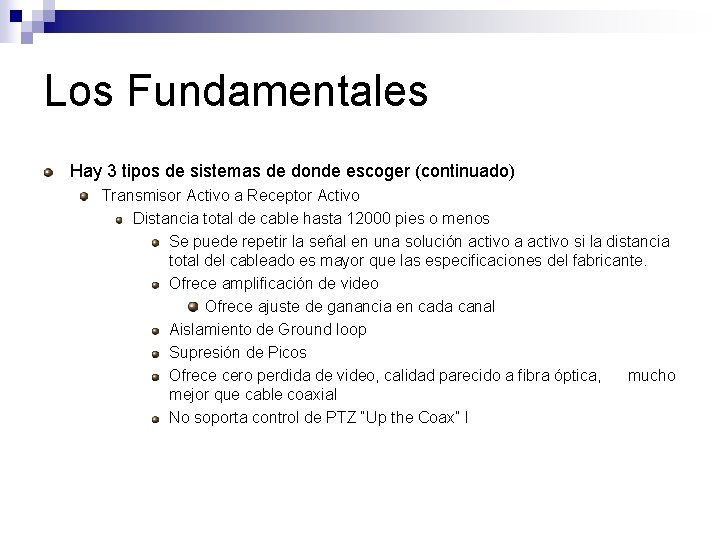 Los Fundamentales

Hay 3 tipos de sistemas de donde escoger (continuado)

Transmisor Activo a Receptor Activo

Distancia total de cable hasta 12000 pies o menos

Se puede repetir la señal en una solución activo a activo si la distancia total del cableado es mayor que las especificaciones del fabricante.

Ofrece amplificación de video

Ofrece ajuste de ganancia en cada canal

Aislamiento de Ground loop

Supresión de Picos

Ofrece cero perdida de video, calidad parecido a fibra óptica, mucho mejor que cable coaxial

No soporta control de PTZ "Up the Coax" I